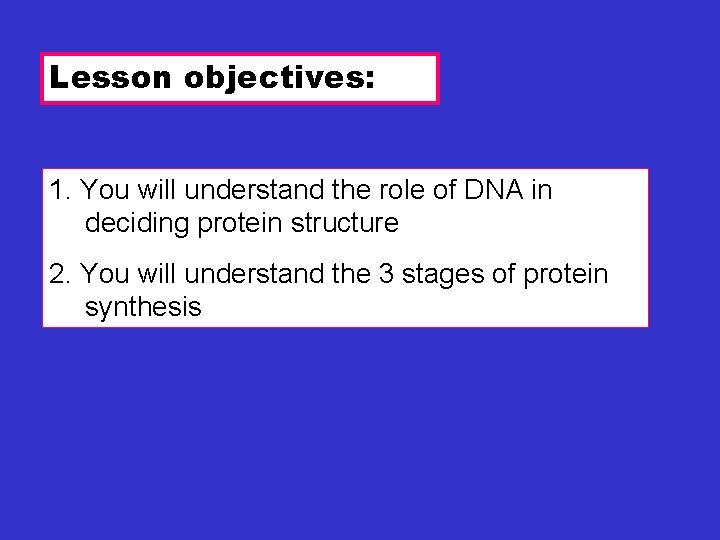 Lesson objectives:

1. You will understand the role of DNA in deciding protein structure

2. You will understand the 3 stages of protein synthesis